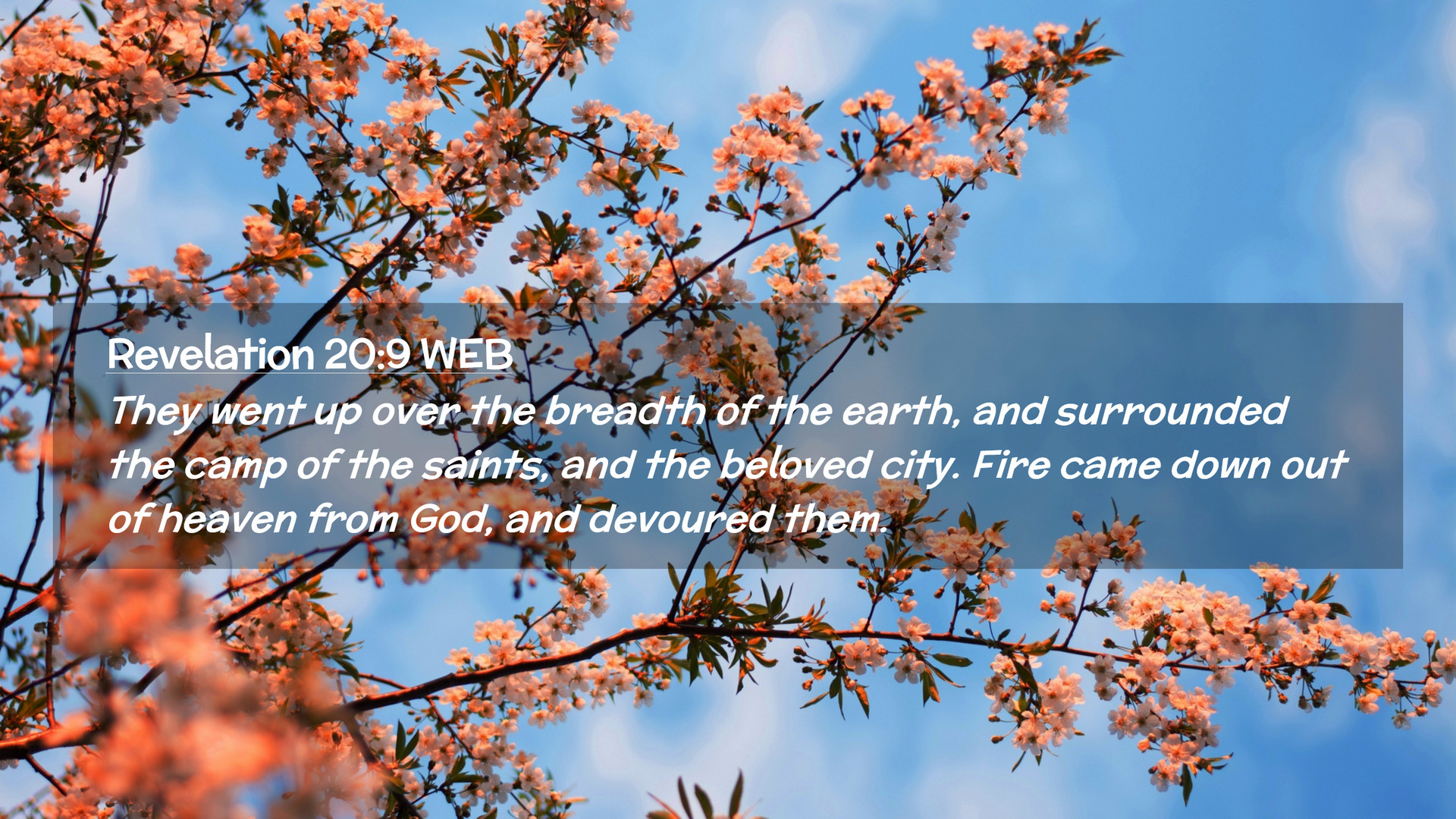 Revelation 20:9 WEB

They went up over the breadth of the earth, and surrounded the camp of the saints, and the beloved city. Fire came down out of heaven from God, and devoured them.